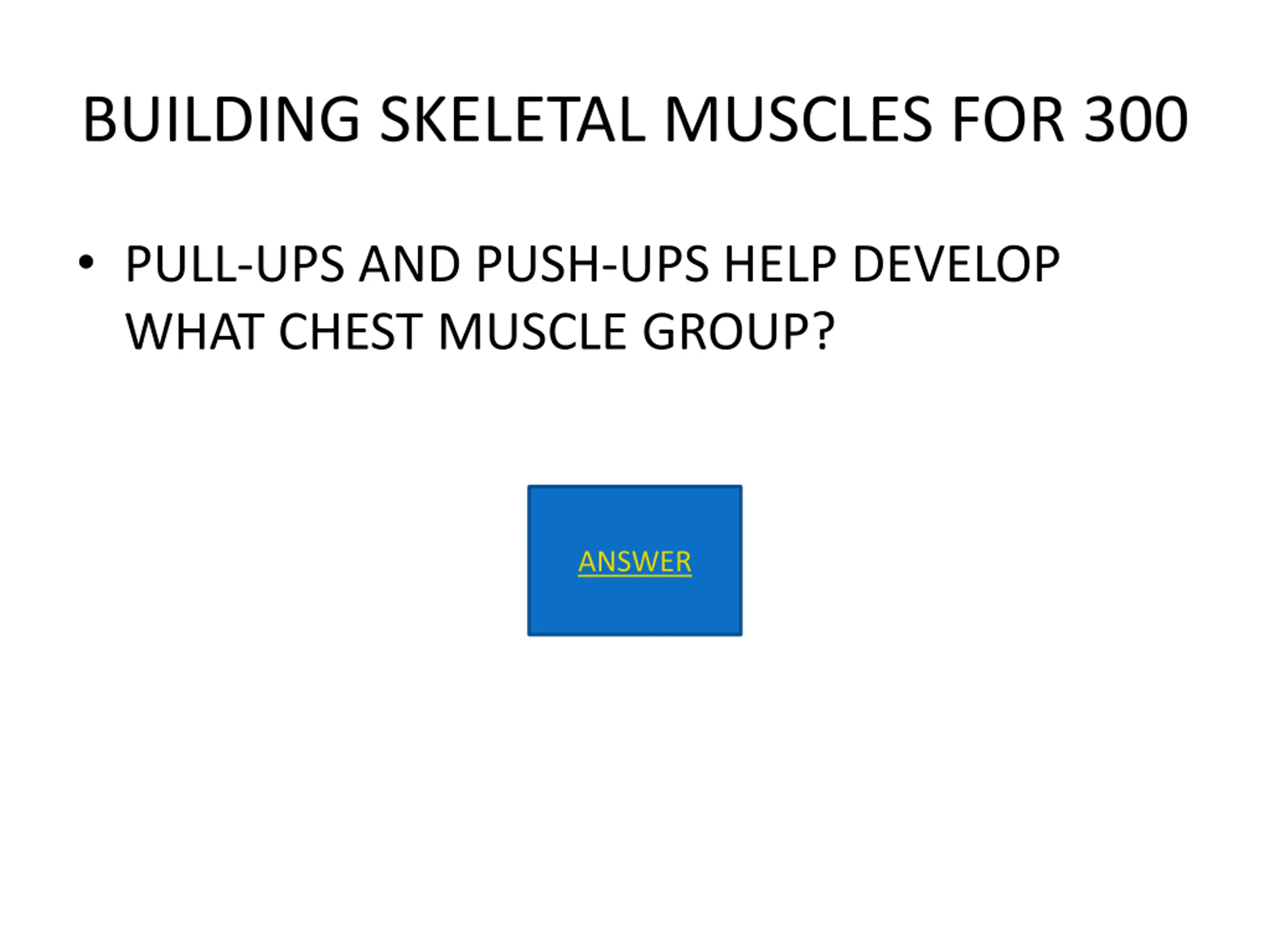 BUILDING SKELETAL MUSCLES FOR 300

• PULL-UPS AND PUSH-UPS HELP DEVELOP WHAT CHEST MUSCLE GROUP?

ANSWER